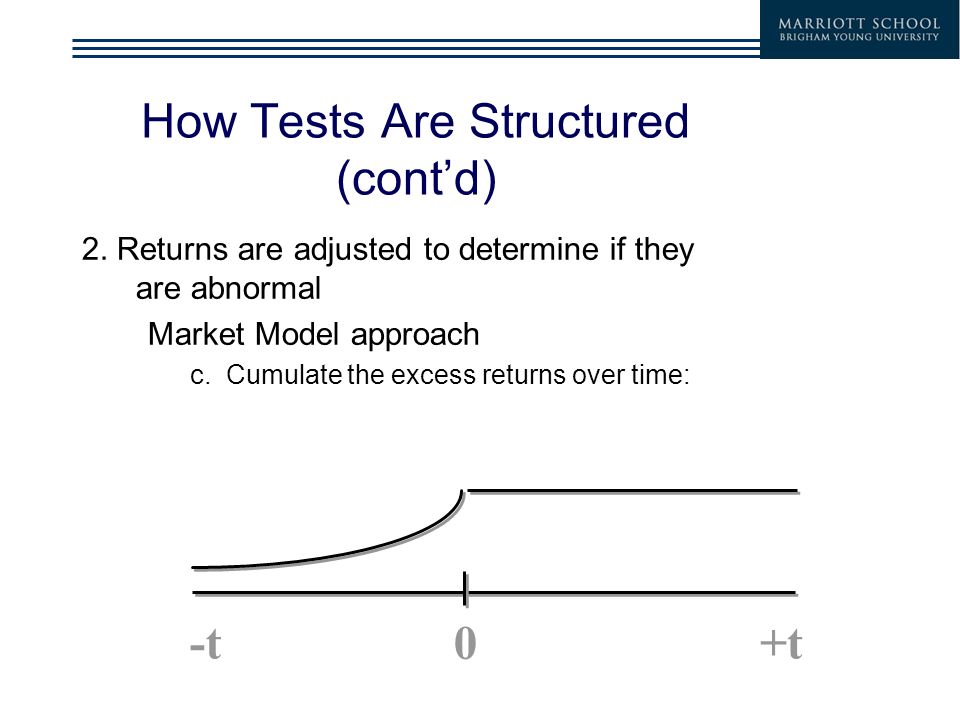 MARRIOTT SCHOOL
BRIGHAM YOUNG UNIVERSITY

How Tests Are Structured (cont'd)

2. Returns are adjusted to determine if they are abnormal

Market Model approach

c. Cumulate the excess returns over time:

-t

0

+t